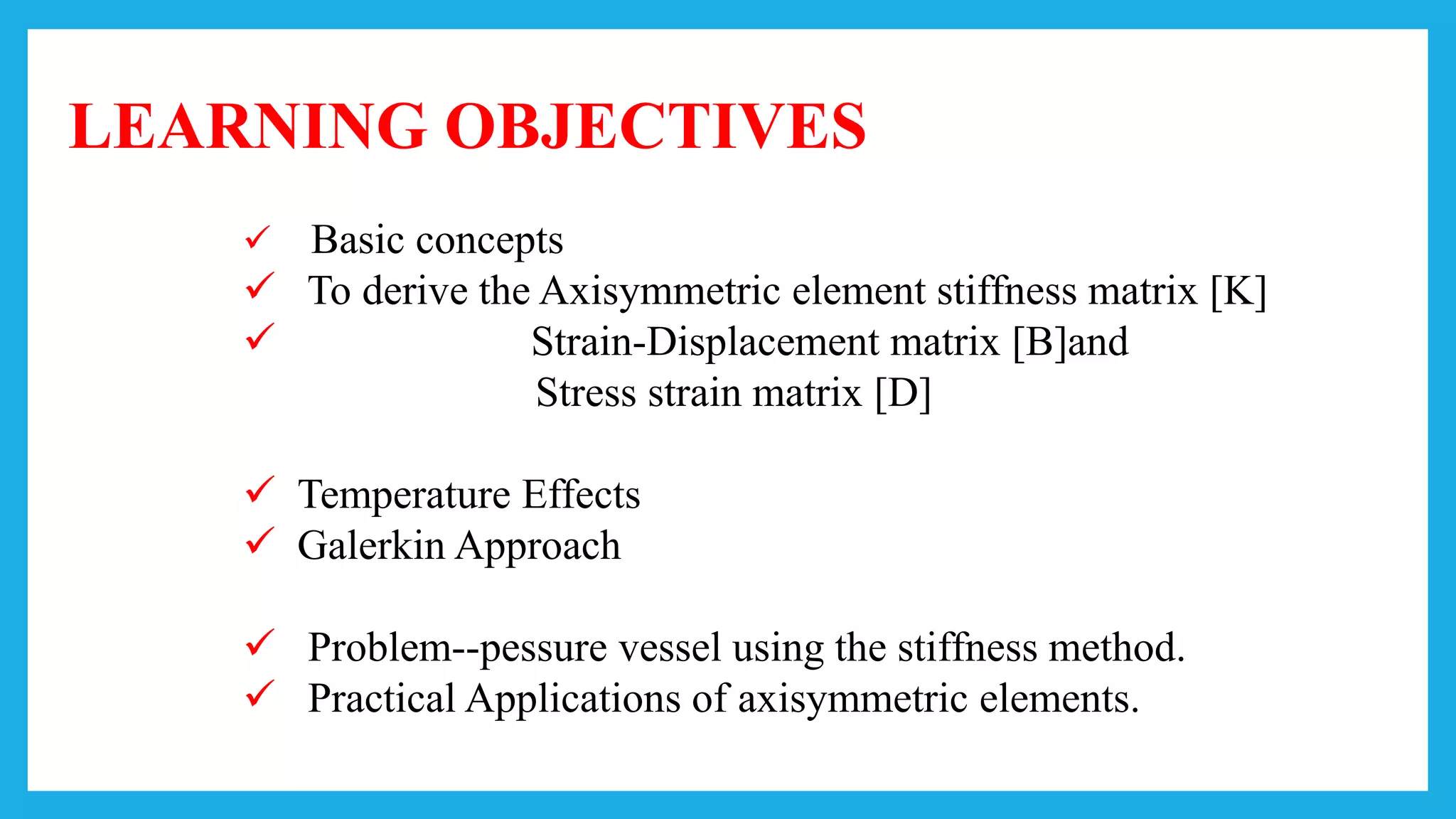 LEARNING OBJECTIVES

✓ Basic concepts
✓ To derive the Axisymmetric element stiffness matrix [K]
✓ Strain-Displacement matrix [B]and
Stress strain matrix [D]

✓ Temperature Effects
✓ Galerkin Approach

✓ Problem--pessure vessel using the stiffness method.
✓ Practical Applications of axisymmetric elements.